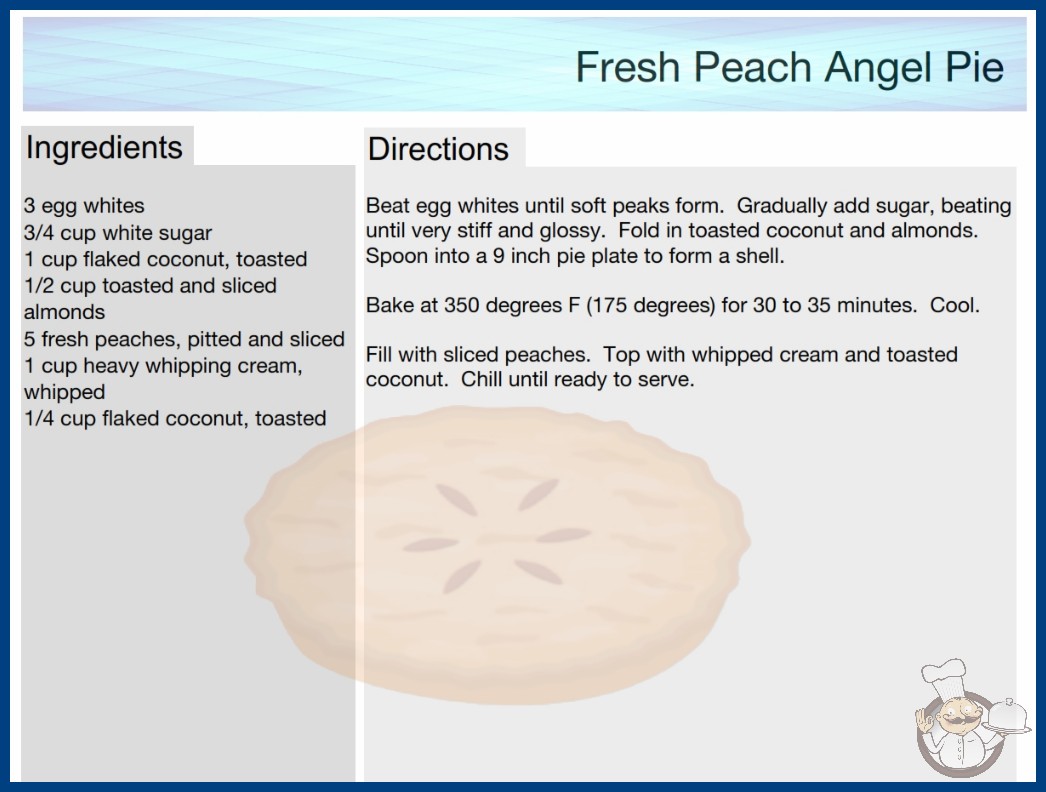 Fresh Peach Angel Pie

Ingredients

3 egg whites
3/4 cup white sugar
1 cup flaked coconut, toasted
1/2 cup toasted and sliced almonds
5 fresh peaches, pitted and sliced
1 cup heavy whipping cream, whipped
1/4 cup flaked coconut, toasted

Directions

Beat egg whites until soft peaks form. Gradually add sugar, beating until very stiff and glossy. Fold in toasted coconut and almonds. Spoon into a 9 inch pie plate to form a shell.

Bake at 350 degrees F (175 degrees) for 30 to 35 minutes. Cool.

Fill with sliced peaches. Top with whipped cream and toasted coconut. Chill until ready to serve.